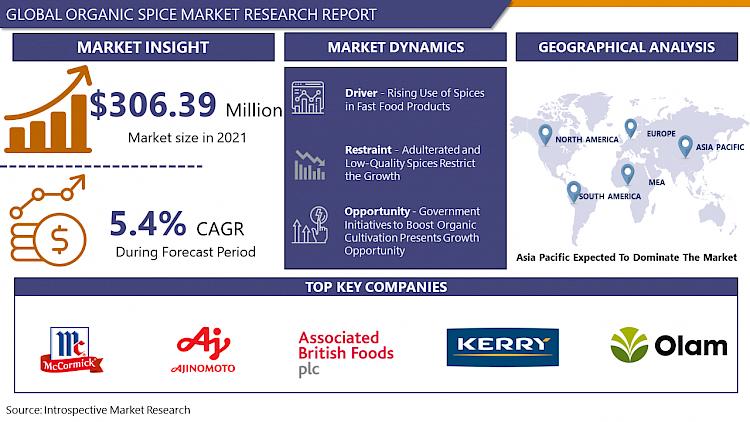 GLOBAL ORGANIC SPICE MARKET RESEARCH REPORT

MARKET INSIGHT

$306.39 Million
Market size in 2021

5.4% CAGR
During Forecast Period

MARKET DYNAMICS

Driver - Rising Use of Spices in Fast Food Products

Restraint - Adulterated and Low-Quality Spices Restrict the Growth

Opportunity - Government Initiatives to Boost Organic Cultivation Presents Growth Opportunity

GEOGRAPHICAL ANALYSIS

NORTH AMERICA
EUROPE
ASIA PACIFIC
MEA
SOUTH AMERICA

Asia Pacific Expected To Dominate The Market

TOP KEY COMPANIES

Mc McCormick

Aj AJINOMOTO

Associated British Foods plc

KERRY

Olam

Source: Introspective Market Research